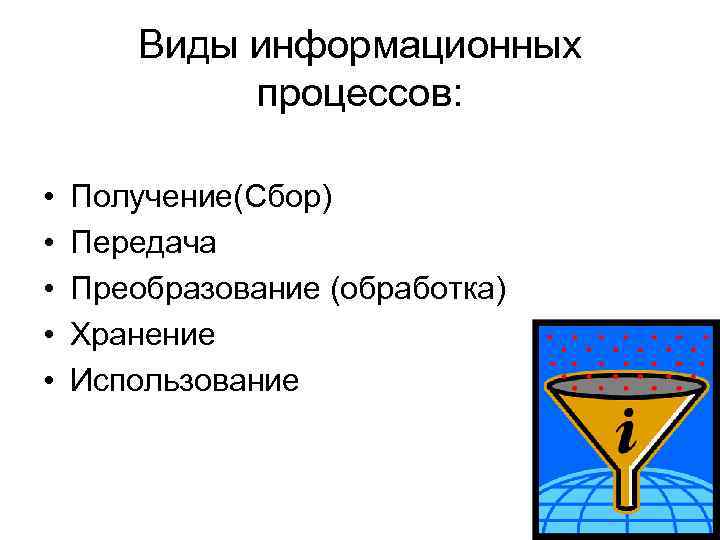 Виды информационных процессов:

• Получение(Сбор)
• Передача
• Преобразование (обработка)
• Хранение
• Использование

i